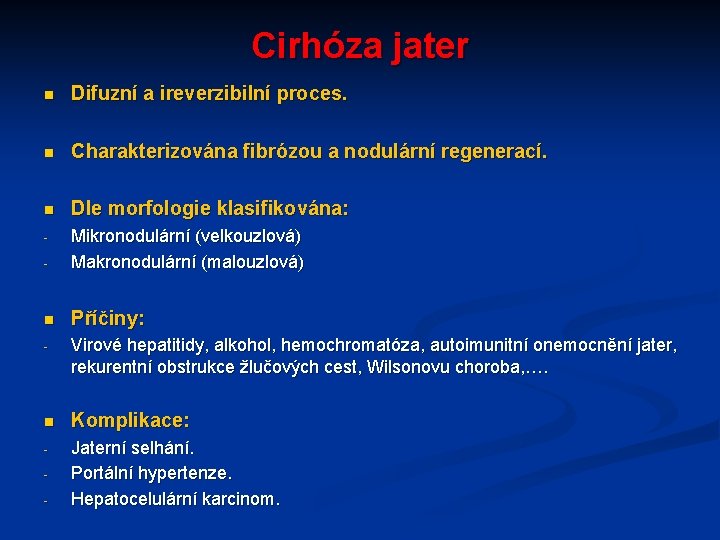 Cirhóza jater

- Difuzní a ireverzibilní proces.

- Charakterizována fibrózou a nodulární regenerací.

- Dle morfologie klasifikována:
- Mikronodulární (velkouzlová)
- Makronodulární (malouzlová)

- Příčiny:
- Virové hepatitidy, alkohol, hemochromatóza, autoimunitní onemocnění jater, rekurentní obstrukce žlučových cest, Wilsonovu choroba,….

- Komplikace:
- Jaterní selhání.
- Portální hypertenze.
- Hepatocelulární karcinom.